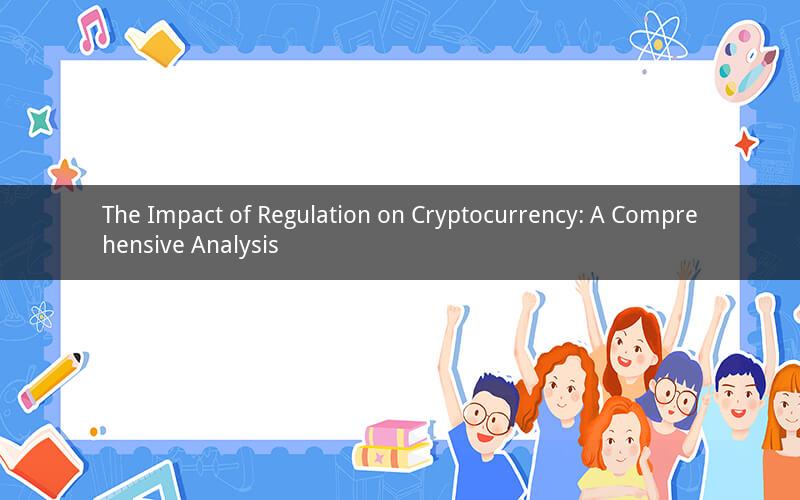 The Impact of Regulation on Cryptocurrency: A Comprehensive Analysis